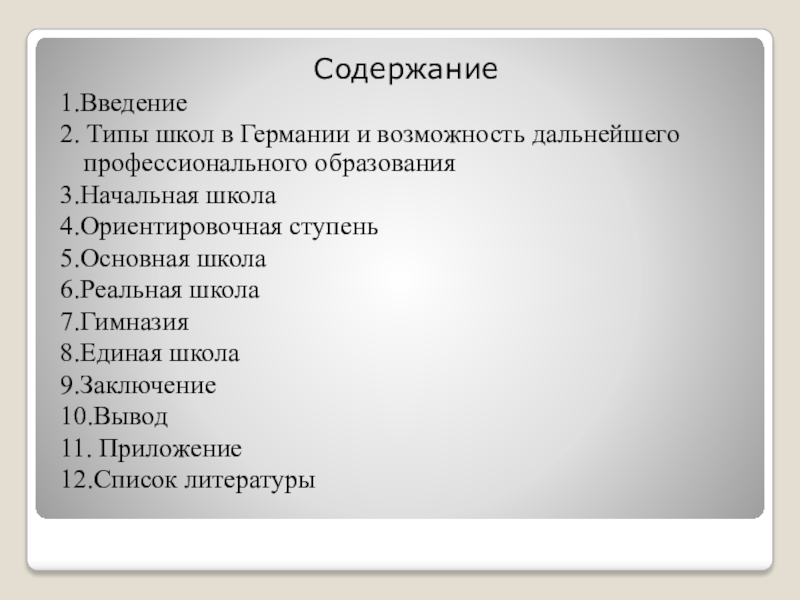 Содержание

1.Введение
2. Типы школ в Германии и возможность дальнейшего профессионального образования
3.Начальная школа
4.Ориентировочная ступень
5.Основная школа
6.Реальная школа
7.Гимназия
8.Единая школа
9.Заключение
10.Вывод
11. Приложение
12.Список литературы